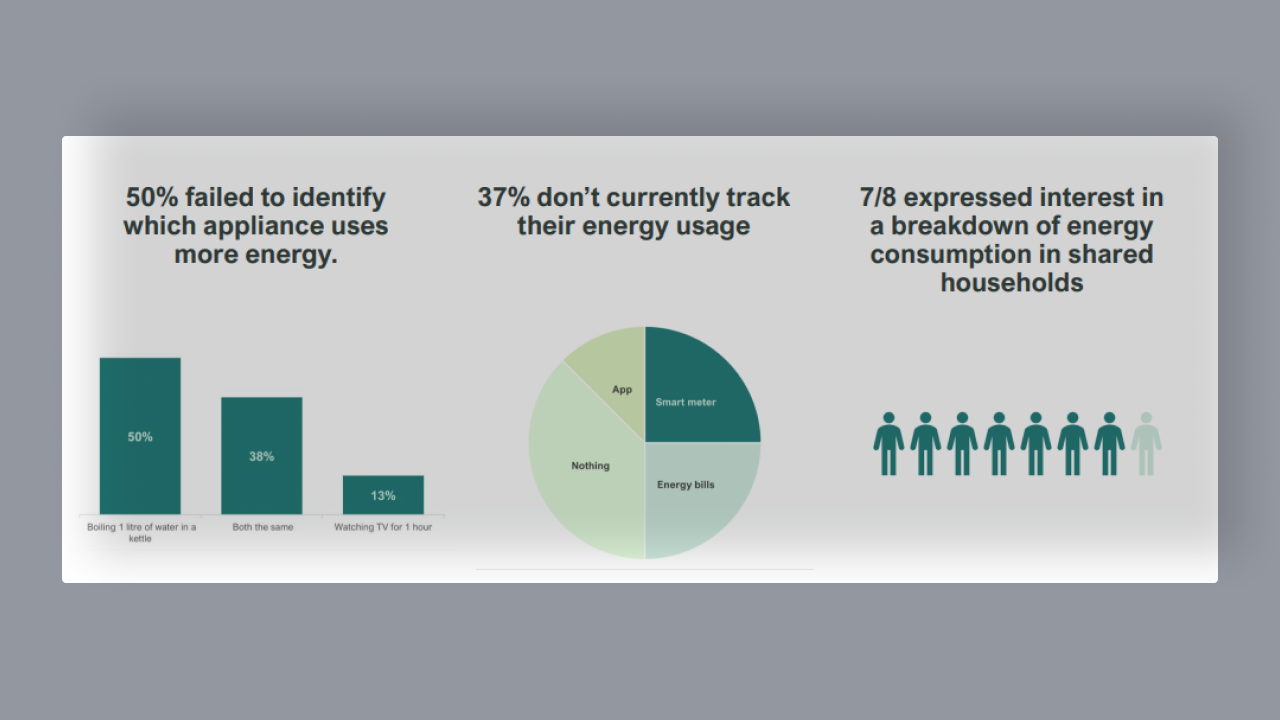 50% failed to identify which appliance uses more energy.

50%

38%

13%

Boiling 1 litre of water in a kettle

Both the same

Watching TV for 1 hour

37% don't currently track their energy usage

App

Smart meter

Nothing

Energy bills

7/8 expressed interest in a breakdown of energy consumption in shared households